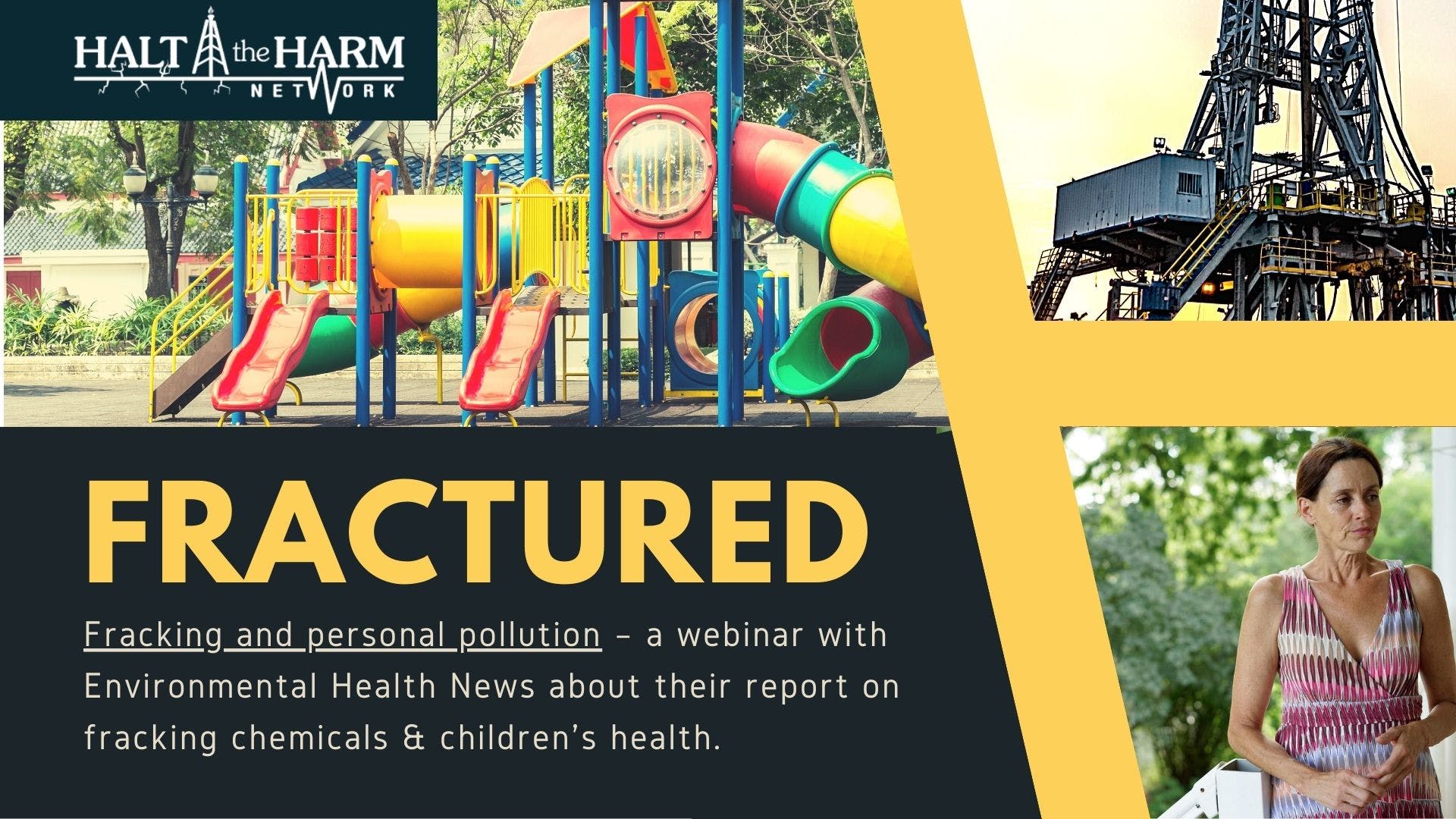 HALT the HARM NETWORK

FRACTURED

Fracking and personal pollution – a webinar with Environmental Health News about their report on fracking chemicals & children's health.